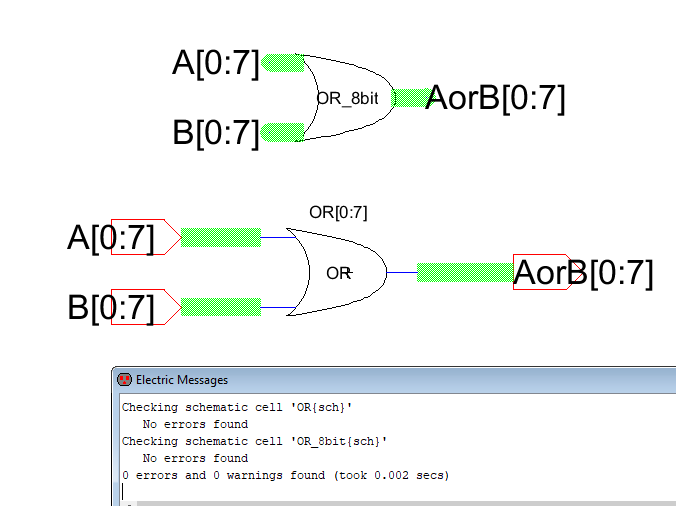 A[0:7]

B[0:7]

OR_8bit

AorB[0:7]

OR[0:7]

A[0:7]

B[0:7]

OR

AorB[0:7]

Electric Messages

Checking schematic cell 'OR{sch}'
No errors found
Checking schematic cell 'OR_8bit{sch}'
No errors found
0 errors and 0 warnings found (took 0.002 secs)